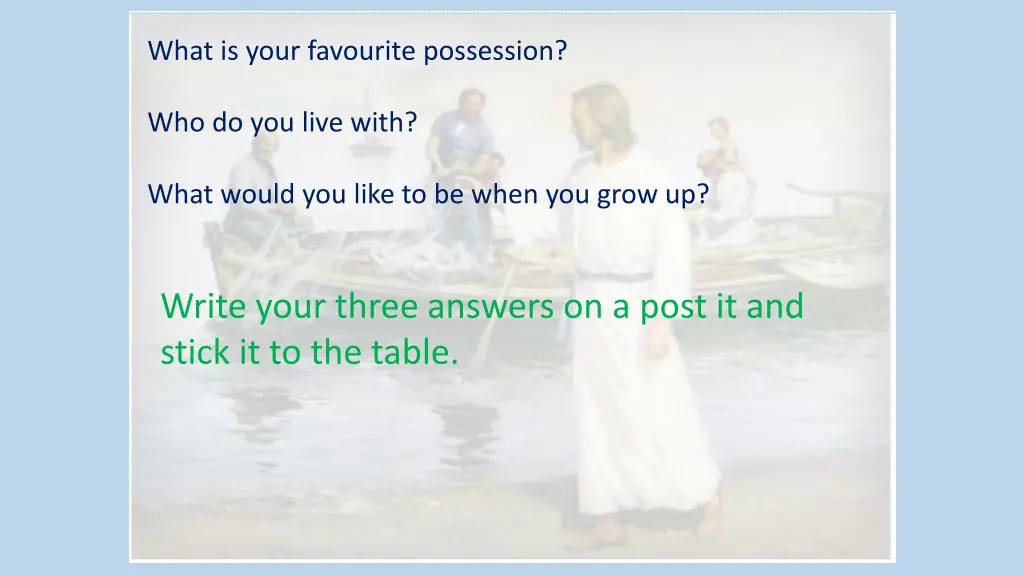 What is your favourite possession?

Who do you live with?

What would you like to be when you grow up?

Write your three answers on a post it and stick it to the table.